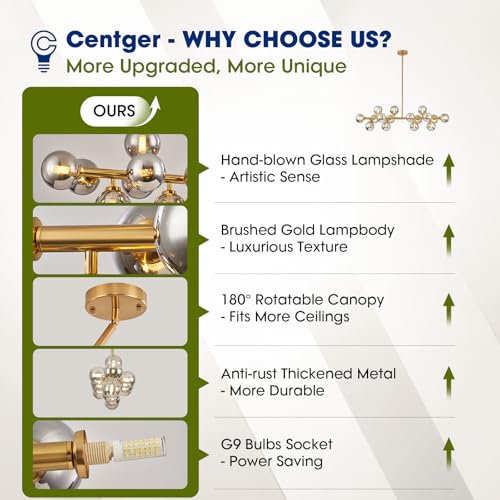 Centger - WHY CHOOSE US?
More Upgraded, More Unique

OURS

Hand-blown Glass Lampshade
- Artistic Sense

Brushed Gold Lampbody
- Luxurious Texture

180° Rotatable Canopy
- Fits More Ceilings

Anti-rust Thickened Metal
- More Durable

G9 Bulbs Socket
- Power Saving